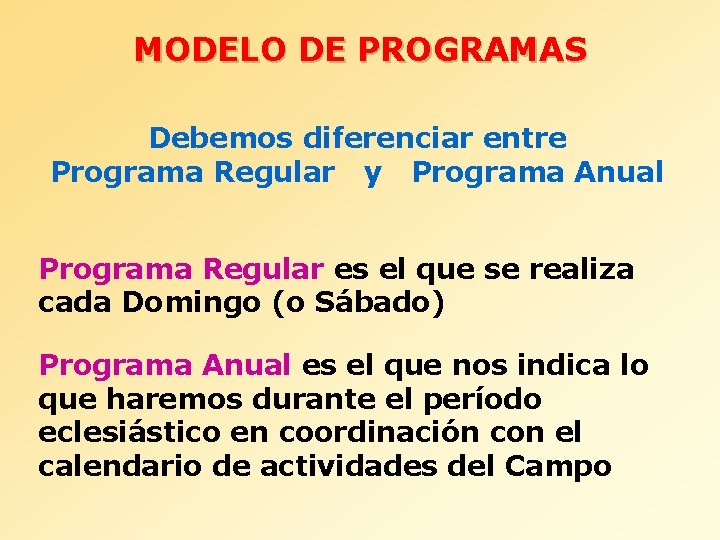 MODELO DE PROGRAMAS

Debemos diferenciar entre
Programa Regular y Programa Anual

Programa Regular es el que se realiza cada Domingo (o Sábado)

Programa Anual es el que nos indica lo que haremos durante el período eclesiástico en coordinación con el calendario de actividades del Campo